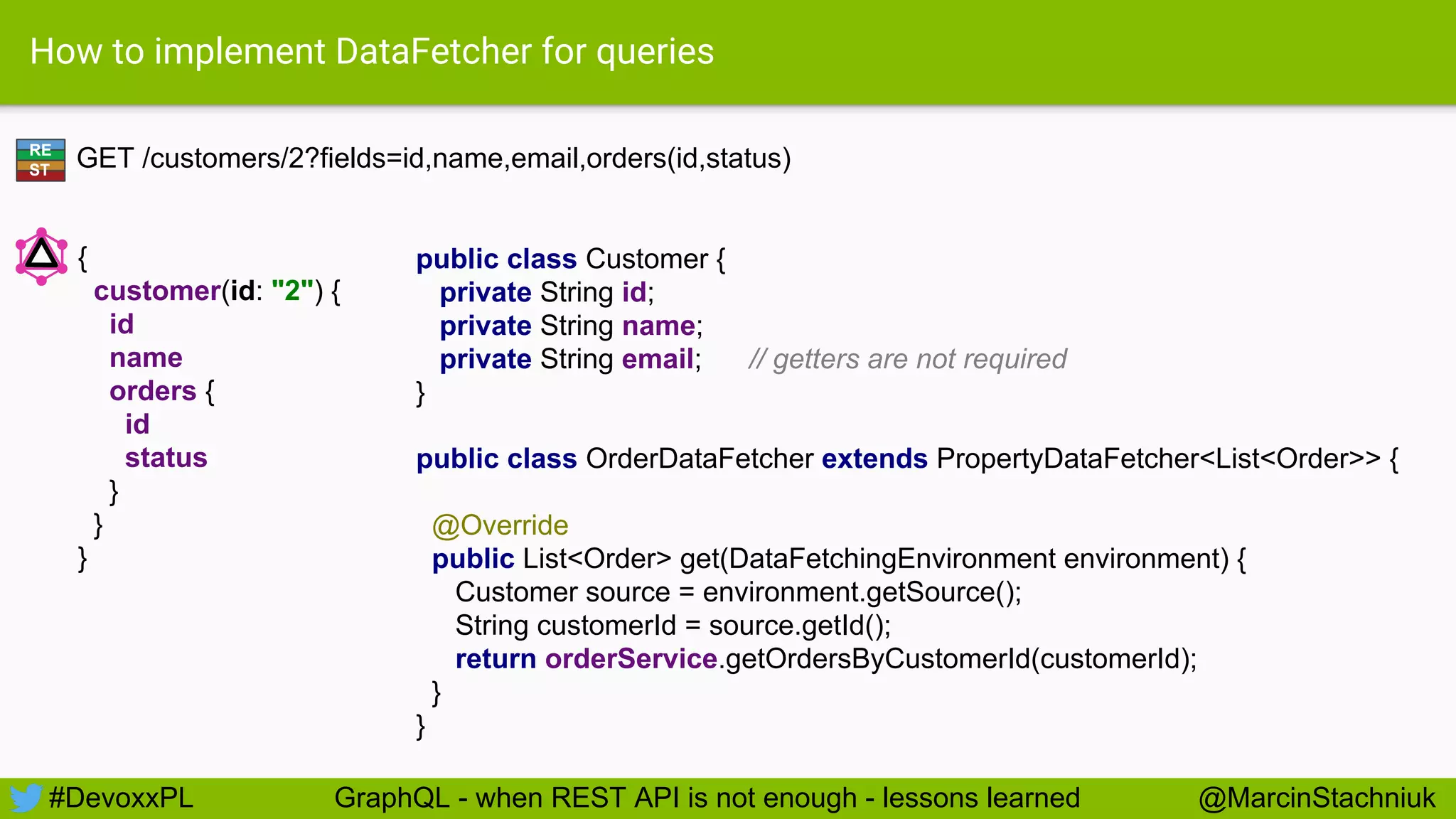 How to implement DataFetcher for queries

RE ST GET /customers/2?fields=id,name,email,orders(id,status)

{
 customer(id: "2") {
  id
  name
  orders {
   id
   status
  }
 }
}

public class Customer {
 private String id;
 private String name;
 private String email; // getters are not required
}

public class OrderDataFetcher extends PropertyDataFetcher<List<Order>> {

 @Override
 public List<Order> get(DataFetchingEnvironment environment) {
  Customer source = environment.getSource();
  String customerId = source.getId();
  return orderService.getOrdersByCustomerId(customerId);
 }
}

#DevoxxPL GraphQL - when REST API is not enough - lessons learned @MarcinStachniuk